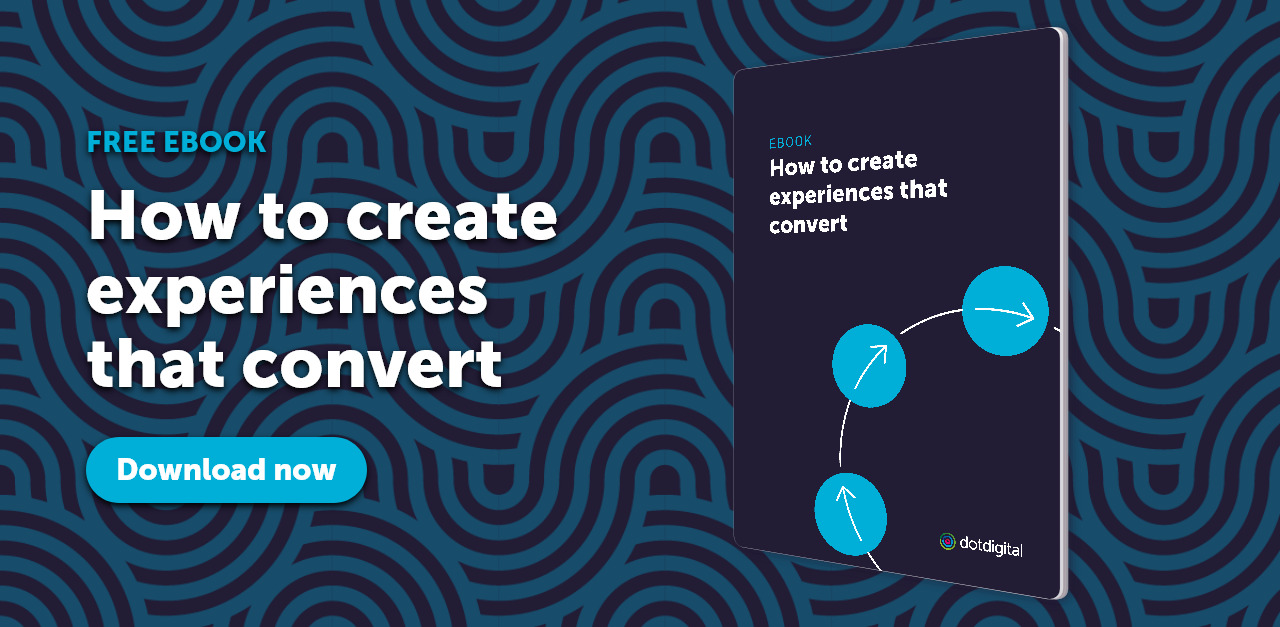 FREE EBOOK

How to create experiences that convert

Download now

EBOOK

How to create experiences that convert

dotdigital